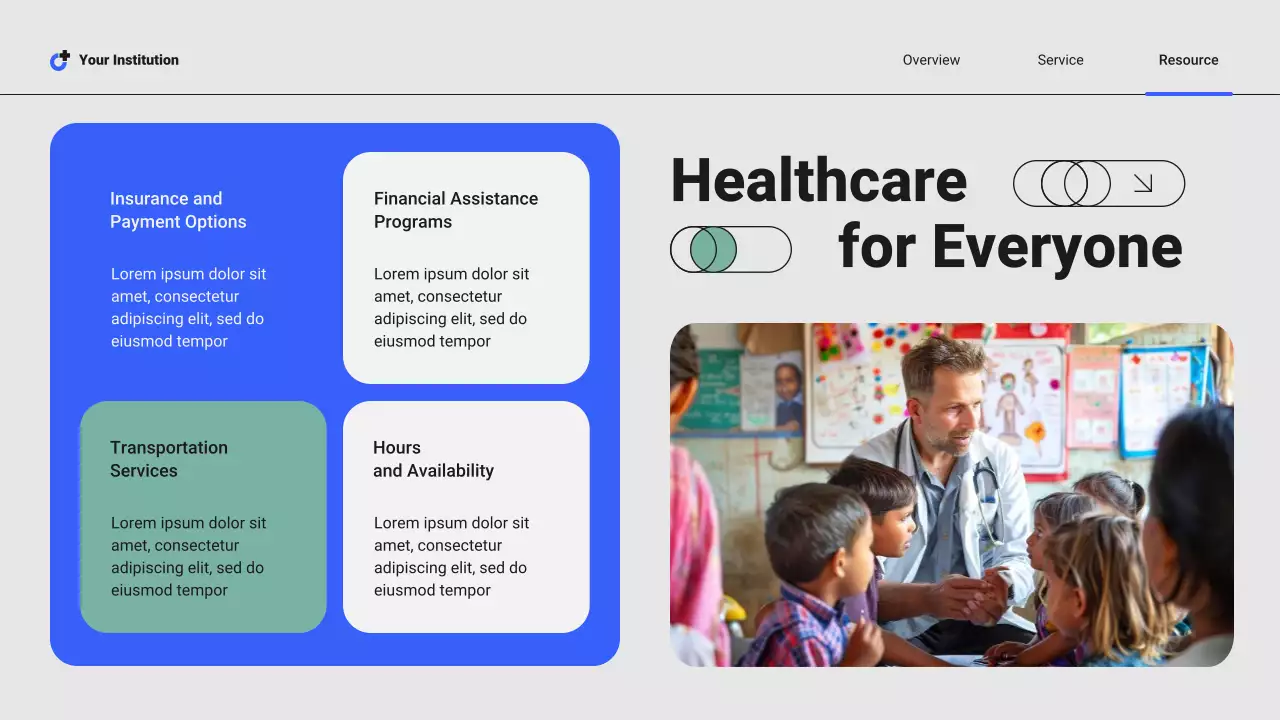 Your Institution

Overview Service Resource

Insurance and Payment Options

Lorem ipsum dolor sit amet, consectetur adipiscing elit, sed do eiusmod tempor

Financial Assistance Programs

Lorem ipsum dolor sit amet, consectetur adipiscing elit, sed do eiusmod tempor

Transportation Services

Lorem ipsum dolor sit amet, consectetur adipiscing elit, sed do eiusmod tempor

Hours and Availability

Lorem ipsum dolor sit amet, consectetur adipiscing elit, sed do eiusmod tempor

Healthcare for Everyone